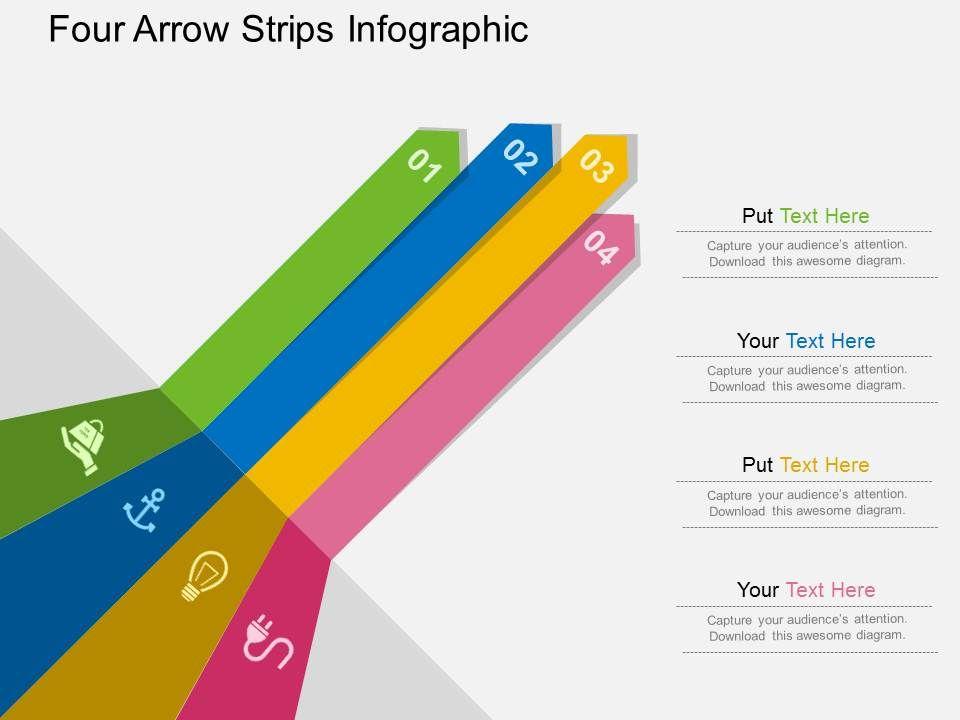 Four Arrow Strips Infographic

01

02

03

04

Put Text Here

Capture your audience's attention. Download this awesome diagram.

Your Text Here

Capture your audience's attention. Download this awesome diagram.

Put Text Here

Capture your audience's attention. Download this awesome diagram.

Your Text Here

Capture your audience's attention. Download this awesome diagram.